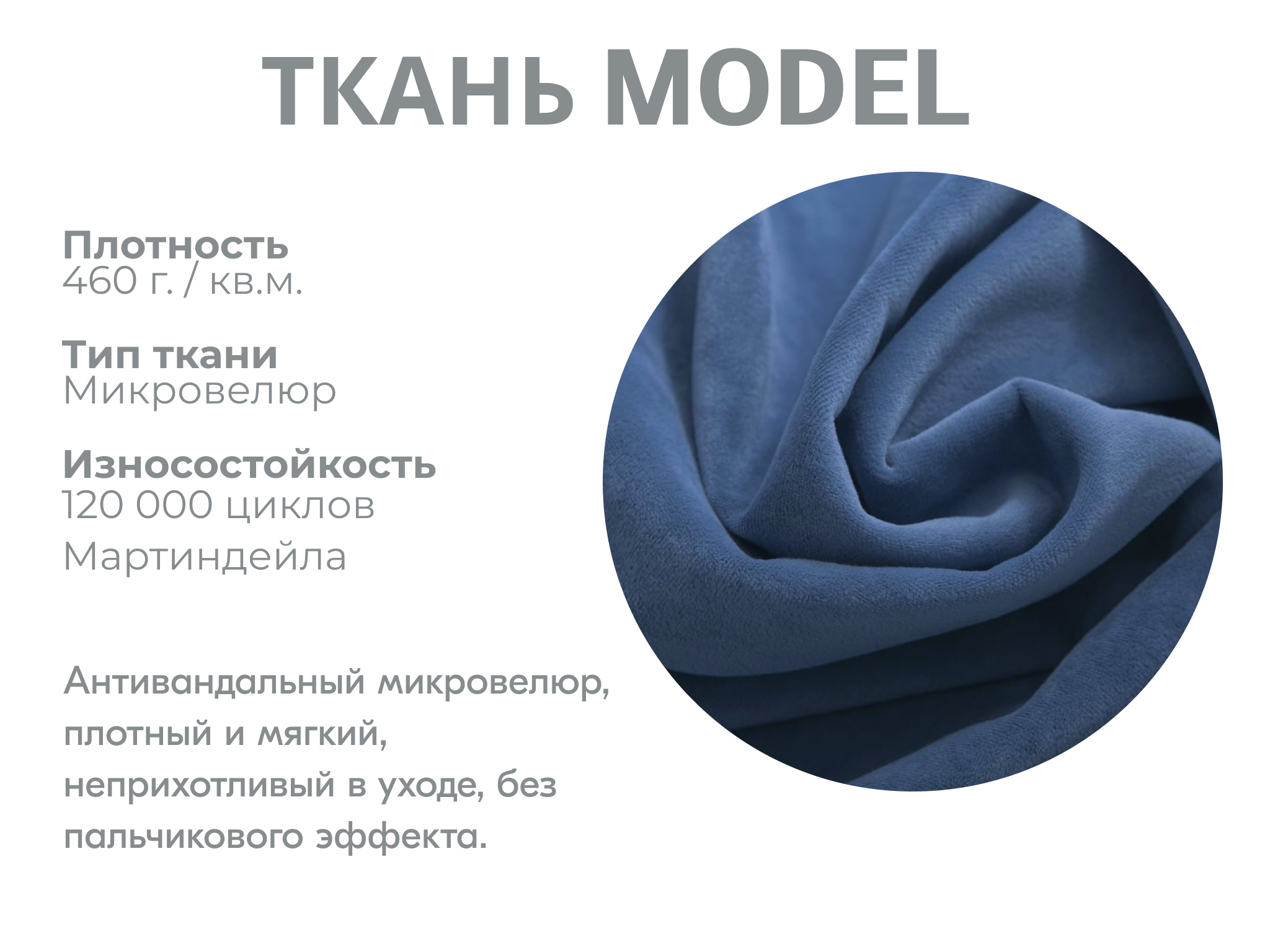 ТКАНЬ MODEL

Плотность
460 г. / кв.м.

Тип ткани
Микровелюр

Износостойкость
120 000 циклов Мартиндейла

Антивандальный микровелюр, плотный и мягкий, неприхотливый в уходе, без пальчикового эффекта.